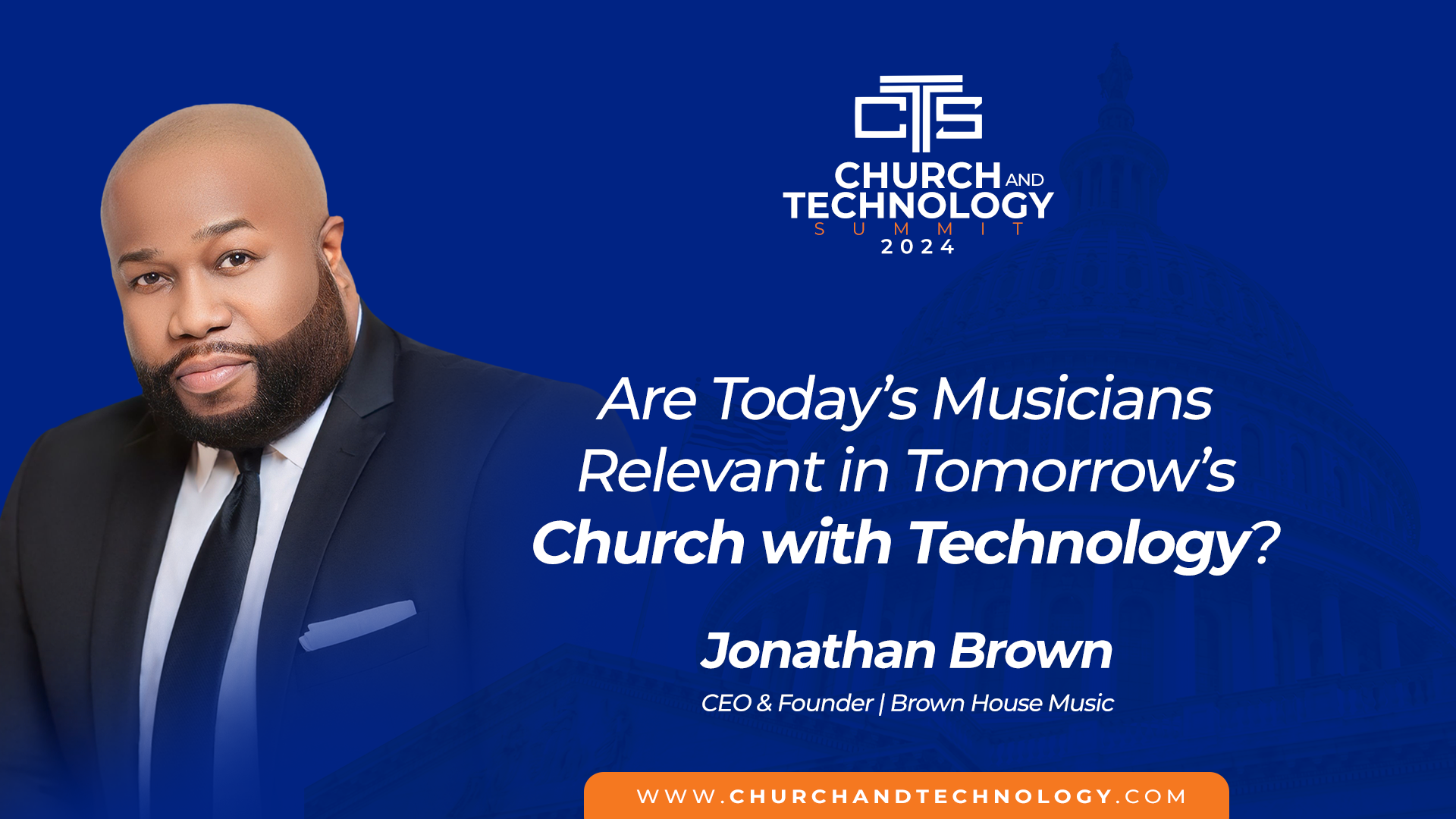 CTS
CHURCH AND TECHNOLOGY
SUMMIT
2024

Are Today's Musicians Relevant in Tomorrow's Church with Technology?

Jonathan Brown
CEO & Founder | Brown House Music

WWW.CHURCHANDTECHNOLOGY.COM